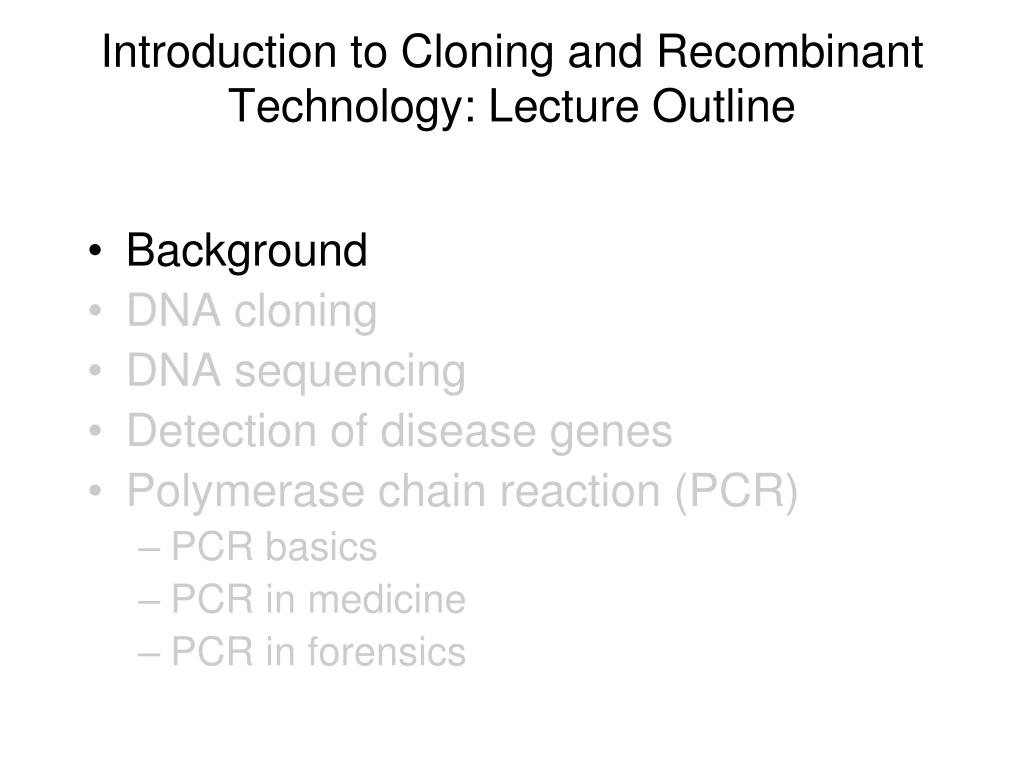 Introduction to Cloning and Recombinant Technology: Lecture Outline

• Background
• DNA cloning
• DNA sequencing
• Detection of disease genes
• Polymerase chain reaction (PCR)
– PCR basics
– PCR in medicine
– PCR in forensics